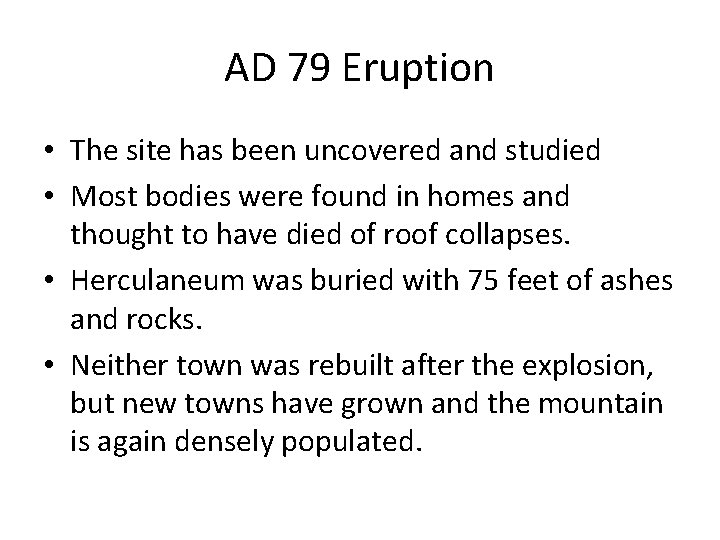 AD 79 Eruption

• The site has been uncovered and studied
• Most bodies were found in homes and thought to have died of roof collapses.
• Herculaneum was buried with 75 feet of ashes and rocks.
• Neither town was rebuilt after the explosion, but new towns have grown and the mountain is again densely populated.